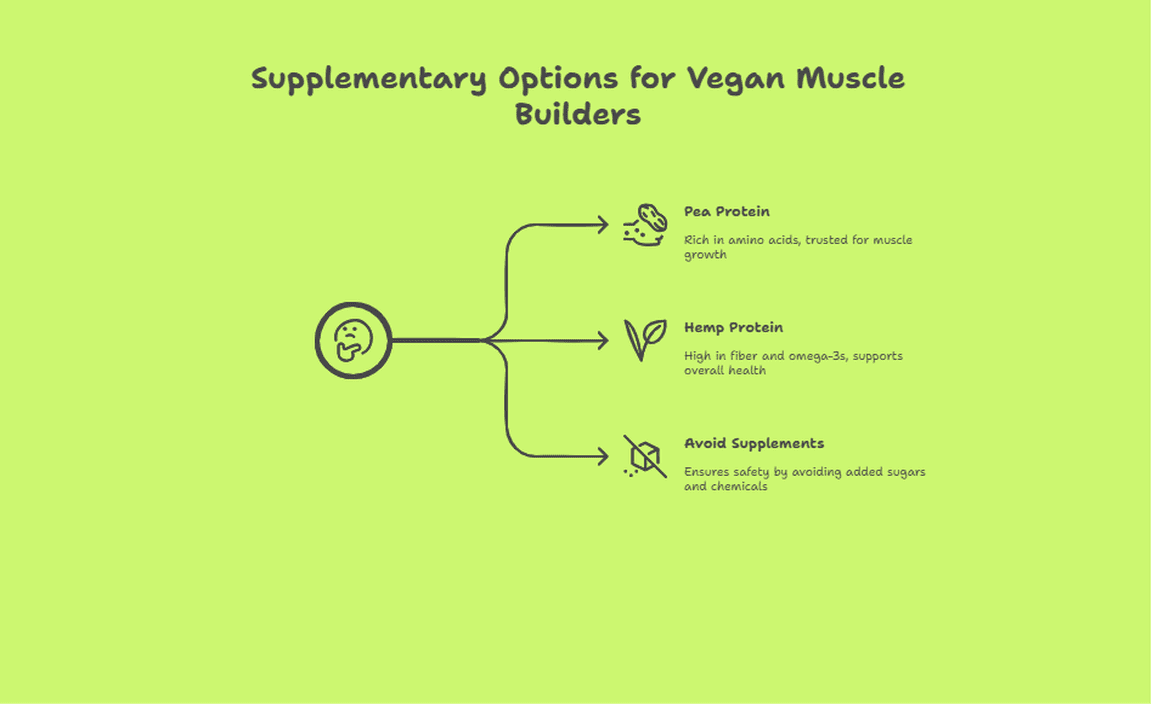 Supplementary Options for Vegan Muscle Builders

Pea Protein

Rich in amino acids, trusted for muscle growth

Hemp Protein

High in fiber and omega-3s, supports overall health

Avoid Supplements

Ensures safety by avoiding added sugars and chemicals